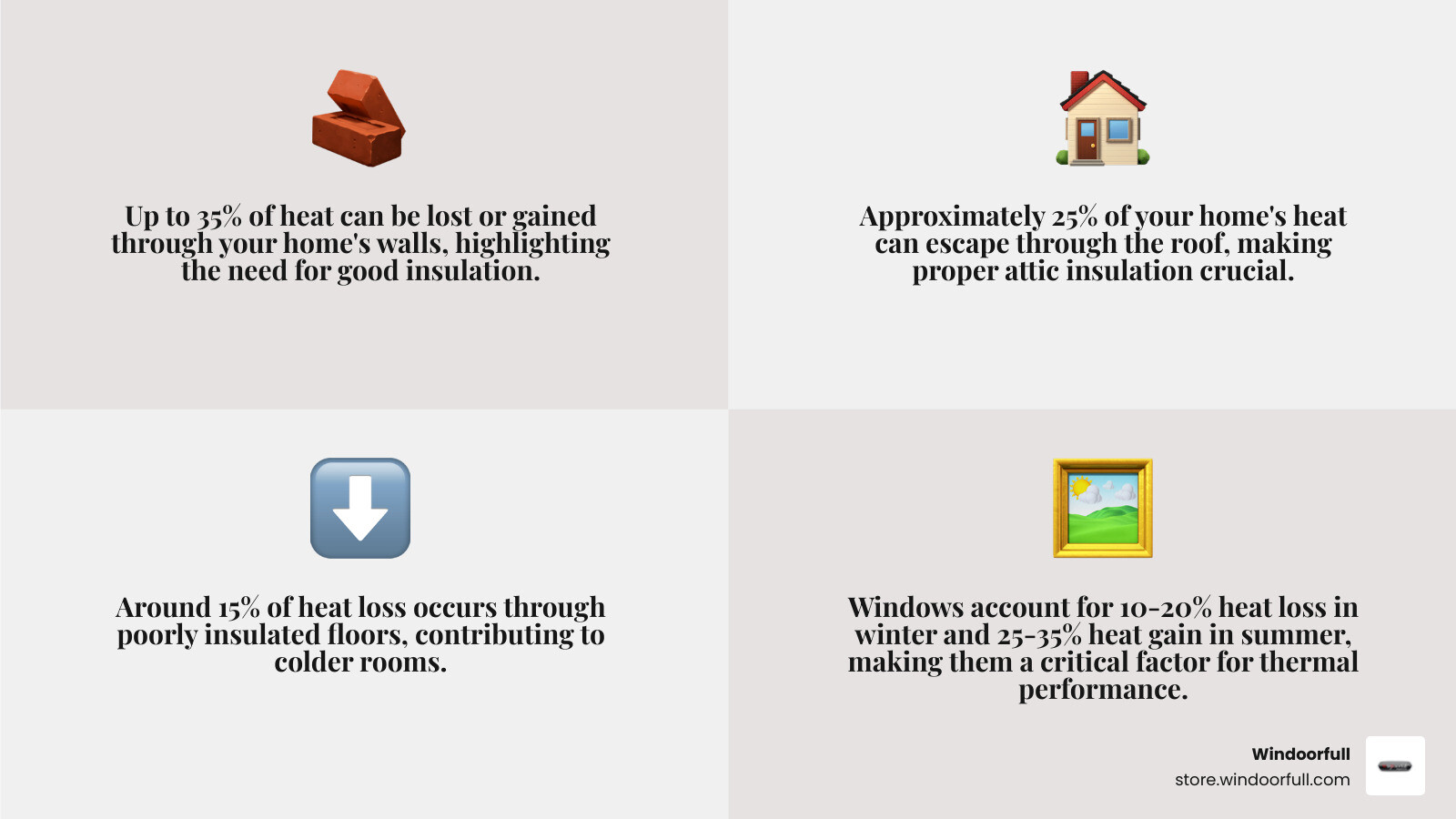 Up to 35% of heat can be lost or gained through your home's walls, highlighting the need for good insulation.

Approximately 25% of your home's heat can escape through the roof, making proper attic insulation crucial.

Around 15% of heat loss occurs through poorly insulated floors, contributing to colder rooms.

Windows account for 10-20% heat loss in winter and 25-35% heat gain in summer, making them a critical factor for thermal performance.

Windoorfull
store.windoorfull.com